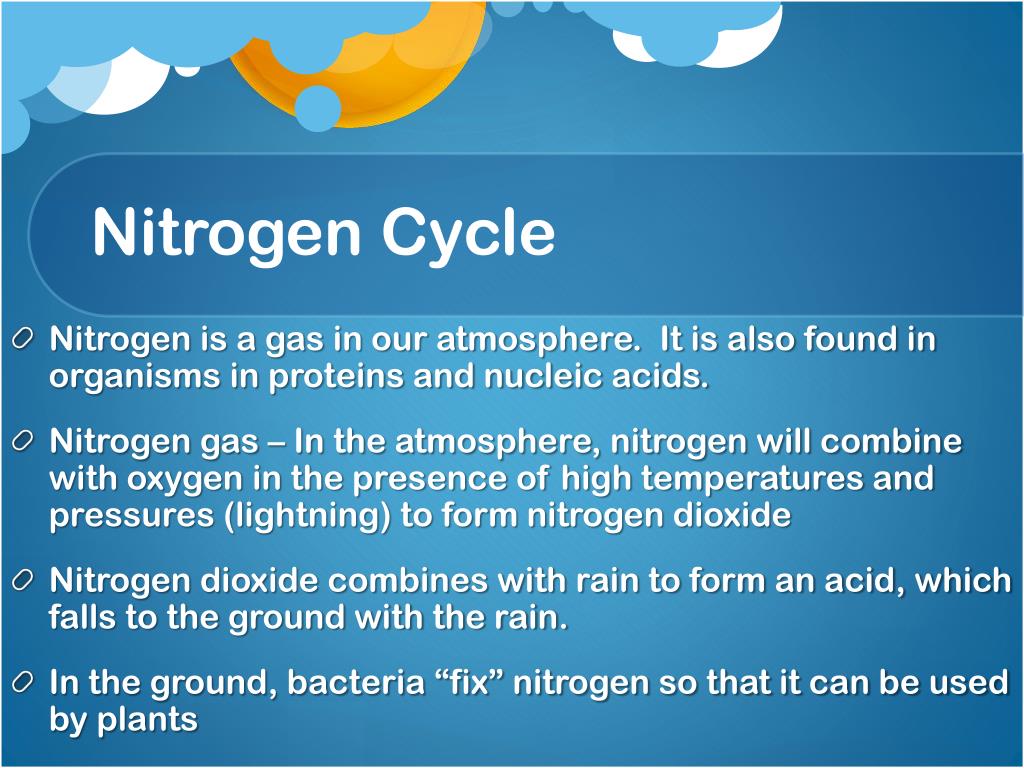 Nitrogen Cycle

Nitrogen is a gas in our atmosphere. It is also found in organisms in proteins and nucleic acids.

Nitrogen gas – In the atmosphere, nitrogen will combine with oxygen in the presence of high temperatures and pressures (lightning) to form nitrogen dioxide

Nitrogen dioxide combines with rain to form an acid, which falls to the ground with the rain.

In the ground, bacteria “fix” nitrogen so that it can be used by plants